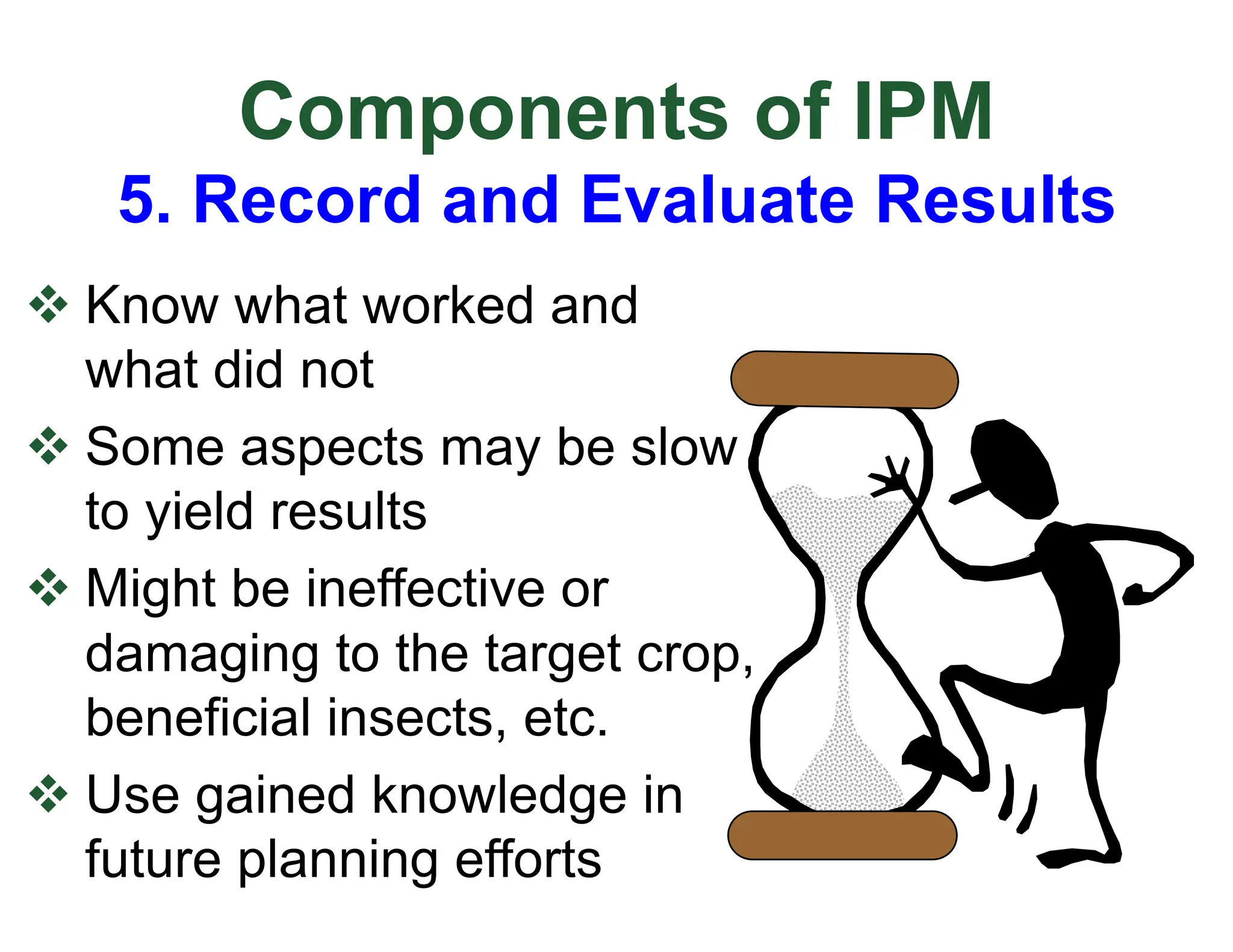 Components of IPM

5. Record and Evaluate Results

❖ Know what worked and what did not

❖ Some aspects may be slow to yield results

❖ Might be ineffective or damaging to the target crop, beneficial insects, etc.

❖ Use gained knowledge in future planning efforts